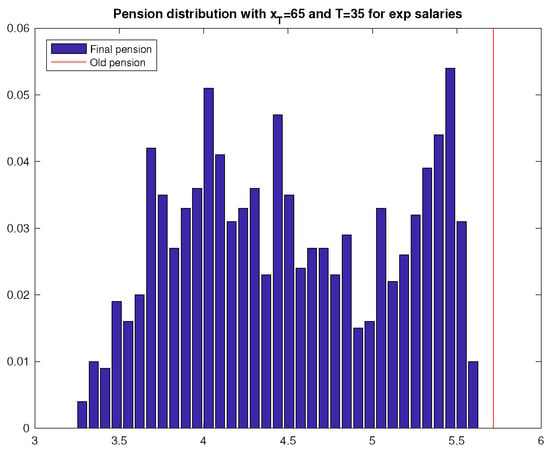 Pension distribution with $x_T$=65 and T=35 for exp salaries

Final pension
Old pension

0.06
0.05
0.04
0.03
0.02
0.01
0

3
3.5
4
4.5
5
5.5
6